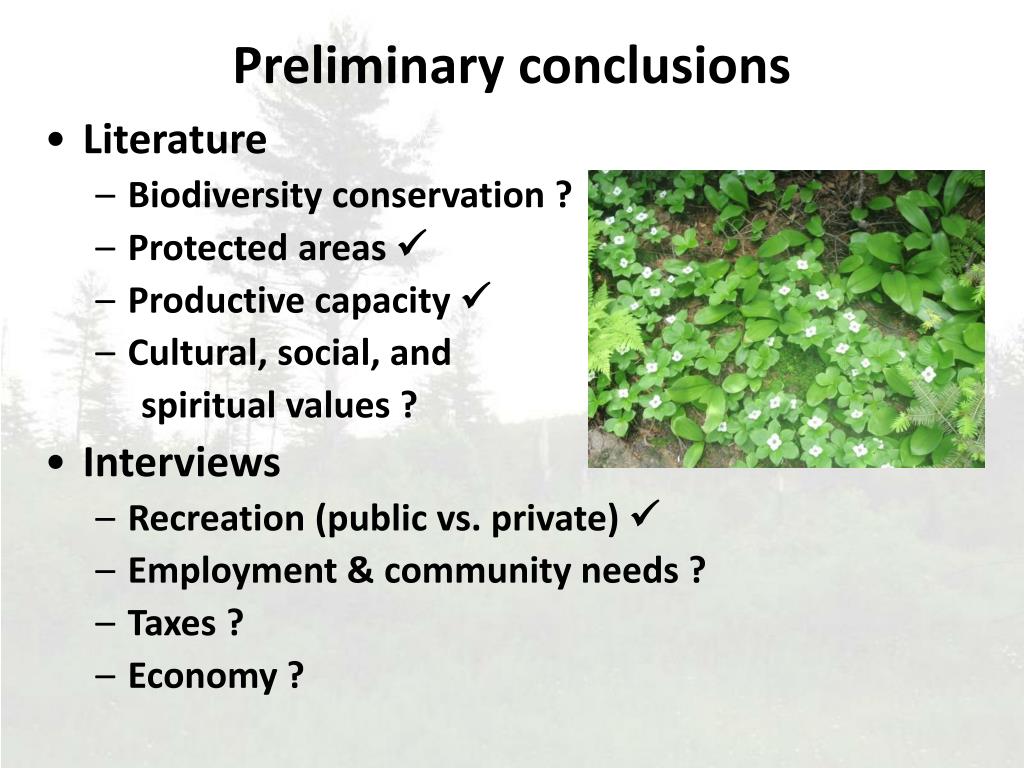 Preliminary conclusions

• Literature
– Biodiversity conservation ?
– Protected areas ✓
– Productive capacity ✓
– Cultural, social, and spiritual values ?

• Interviews
– Recreation (public vs. private) ✓
– Employment & community needs ?
– Taxes ?
– Economy ?